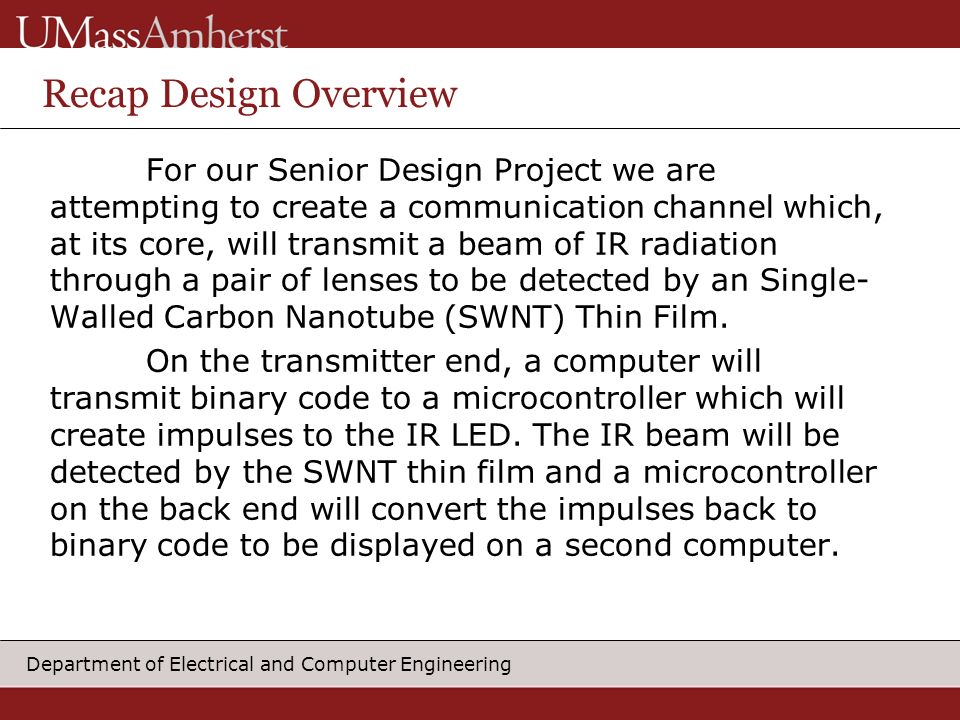 UMassAmherst

Recap Design Overview

For our Senior Design Project we are attempting to create a communication channel which, at its core, will transmit a beam of IR radiation through a pair of lenses to be detected by an Single-Walled Carbon Nanotube (SWNT) Thin Film.

On the transmitter end, a computer will transmit binary code to a microcontroller which will create impulses to the IR LED. The IR beam will be detected by the SWNT thin film and a microcontroller on the back end will convert the impulses back to binary code to be displayed on a second computer.

Department of Electrical and Computer Engineering